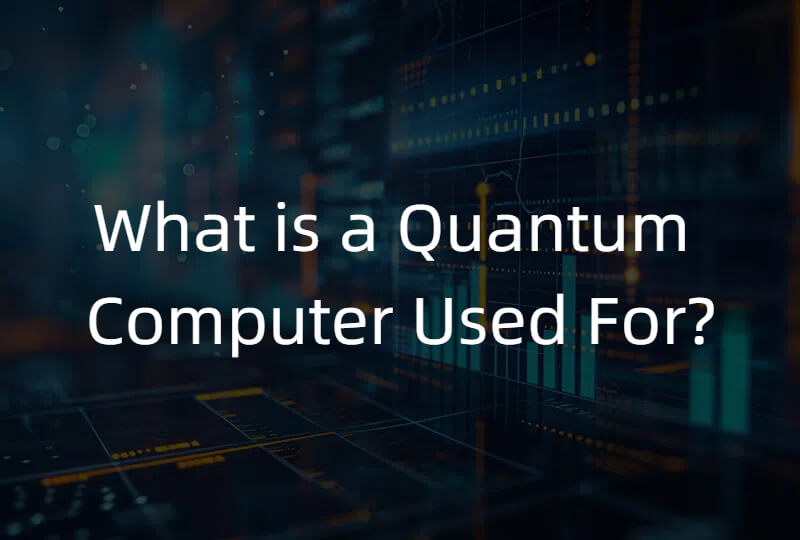 What is a Quantum Computer Used For?